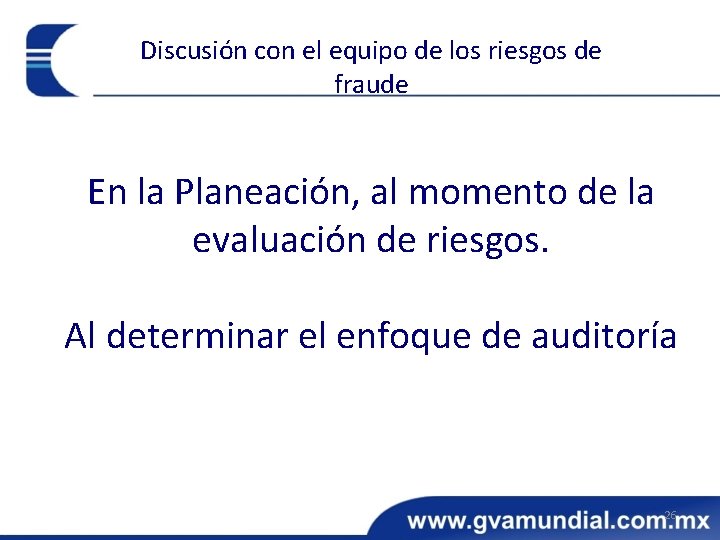 Discusión con el equipo de los riesgos de fraude

En la Planeación, al momento de la evaluación de riesgos.

Al determinar el enfoque de auditoría

26

www.gvamundial.com.mx